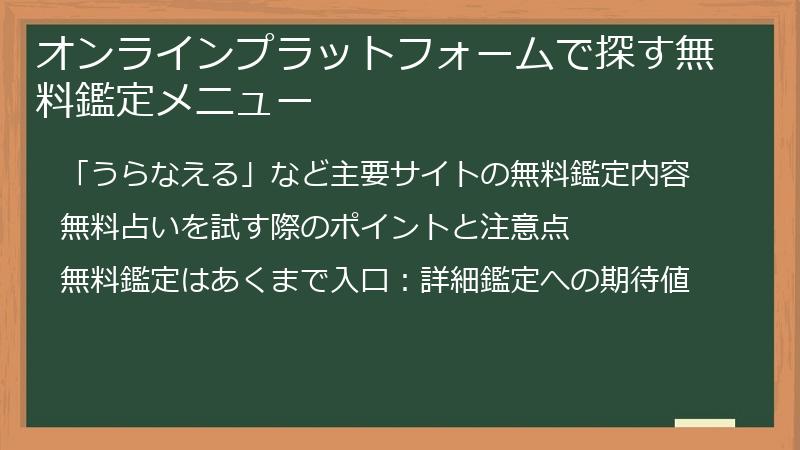 オンラインプラットフォームで探す無料鑑定メニュー

「うらなえる」など主要サイトの無料鑑定内容

無料占いを試す際のポイントと注意点

無料鑑定はあくまで入口：詳細鑑定への期待値